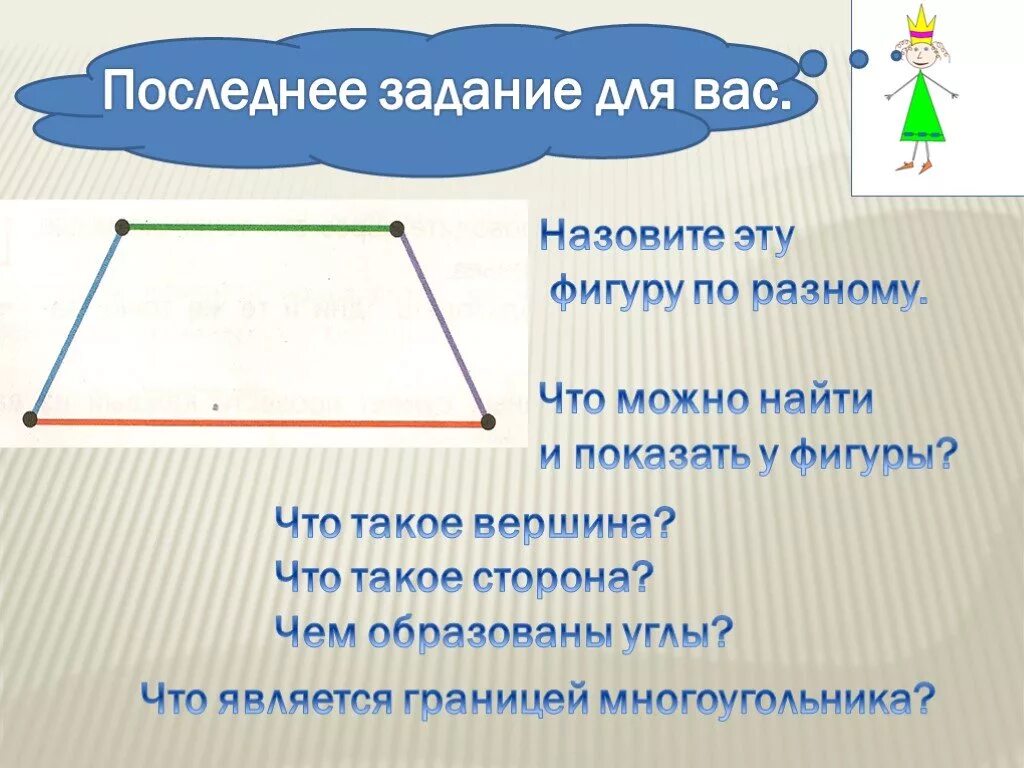 Последнее задание для вас.

Назовите эту фигуру по разному.

Что можно найти и показать у фигуры?

Что такое вершина?
Что такое сторона?
Чем образованы углы?

Что является границей многоугольника?